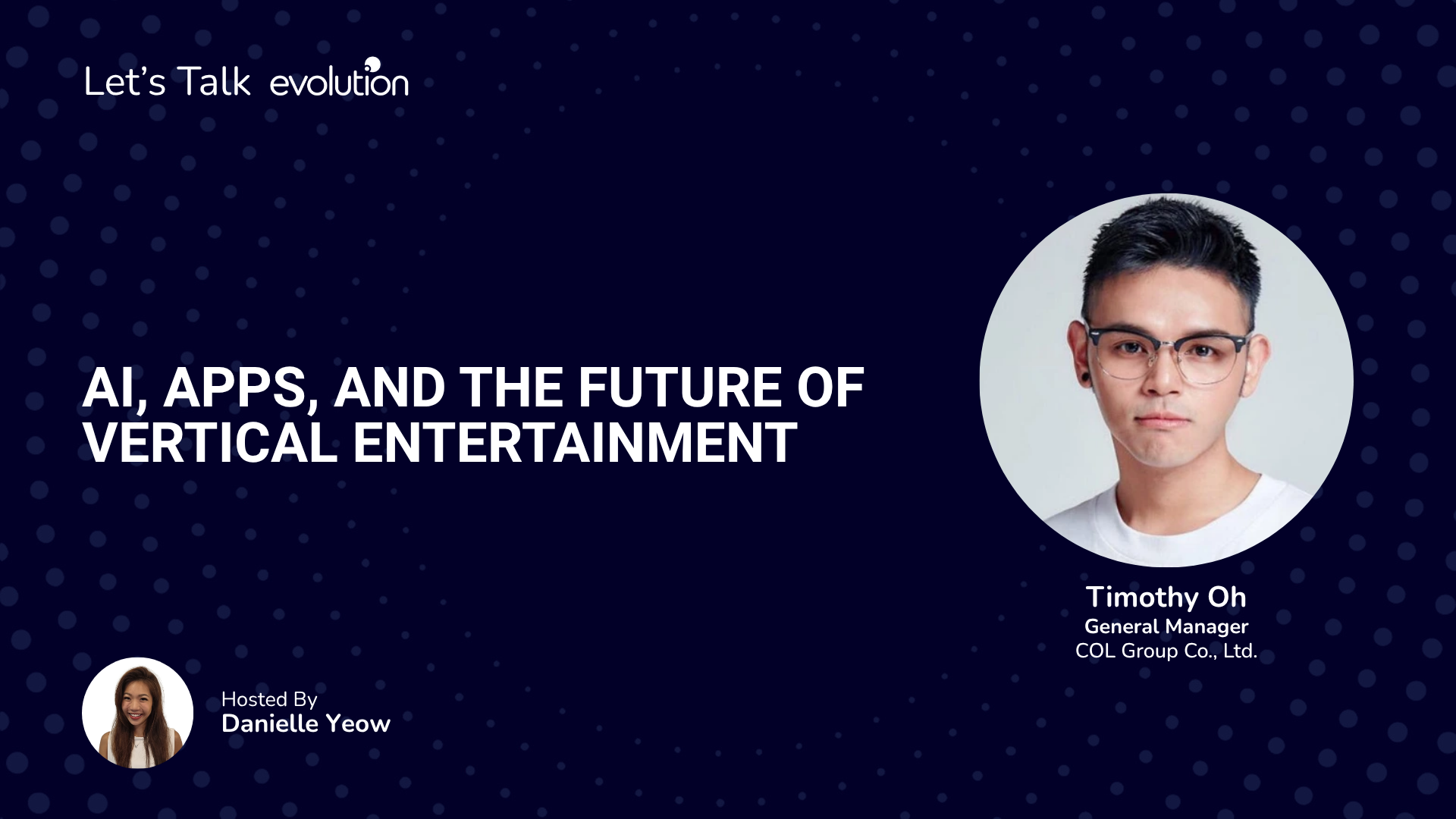 Let's Talk evolution

AI, APPS, AND THE FUTURE OF VERTICAL ENTERTAINMENT

Timothy Oh
General Manager
COL Group Co., Ltd.

Hosted By
Danielle Yeow